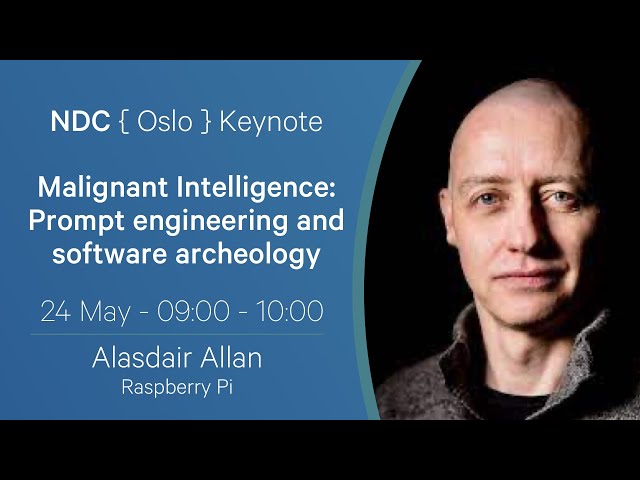 NDC { Oslo } Keynote

Malignant Intelligence: Prompt engineering and software archeology

24 May - 09:00 - 10:00

Alasdair Allan
Raspberry Pi